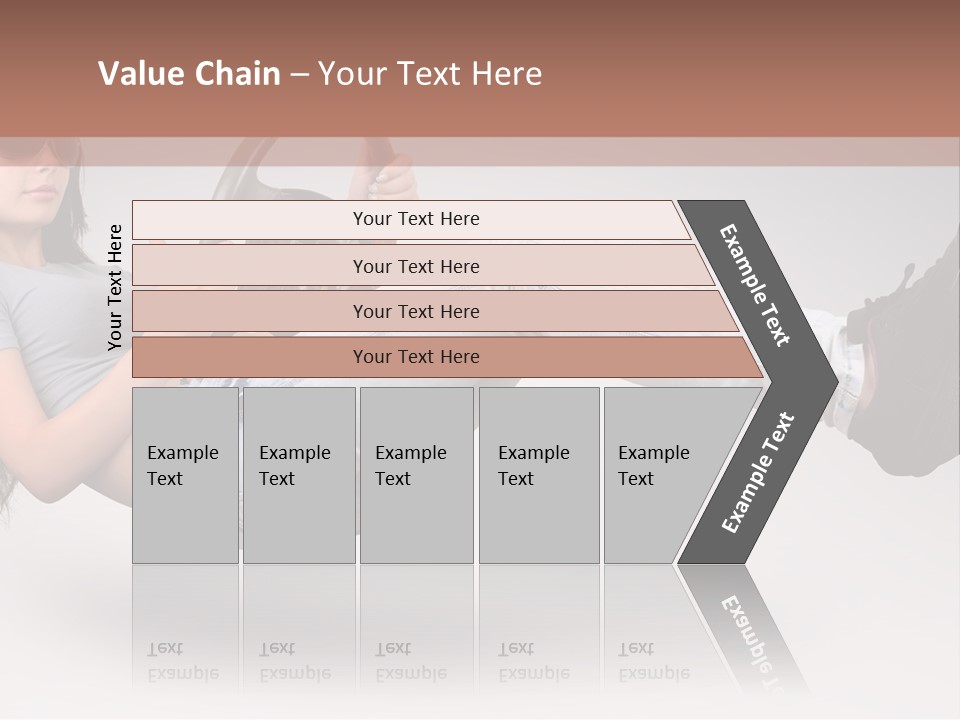 Value Chain – Your Text Here

Your Text Here

Your Text Here

Your Text Here

Your Text Here

Your Text Here

Example Text

Example Text

Example Text

Example Text

Example Text

Example Text

Example Text